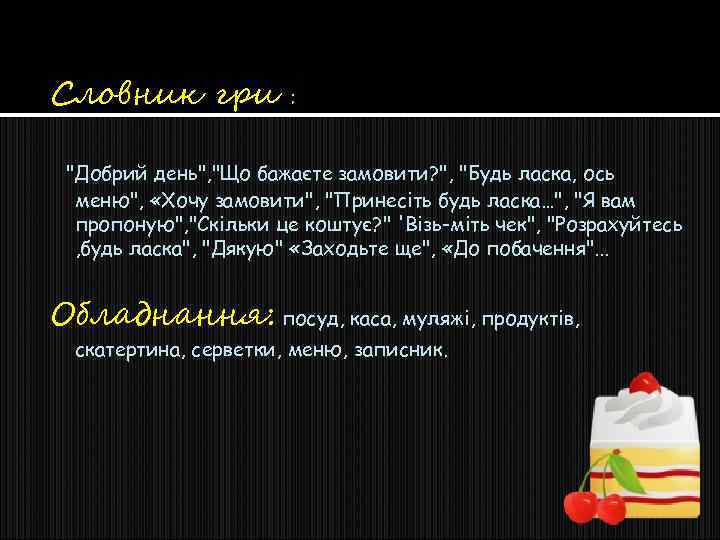 Словник гри :

"Добрий день","Що бажаєте замовити?", "Будь ласка, ось меню", «Хочу замовити", "Принесіть будь ласка…", "Я вам пропоную","Скільки це коштує?" 'Візь-міть чек", "Розрахуйтесь ,будь ласка", "Дякую" «Заходьте ще", «До побачення"…

Обладнання: посуд, каса, муляжі, продуктів, скатертина, серветки, меню, записник.